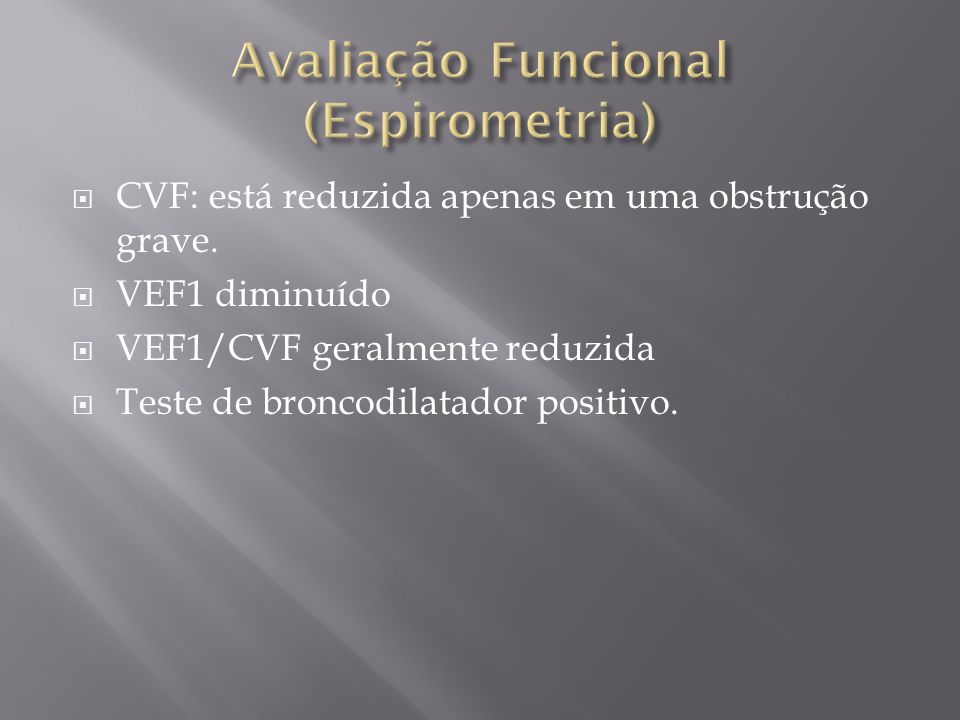 Avaliação Funcional (Espirometria)

CVF: está reduzida apenas em uma obstrução grave.

VEF1 diminuído

VEF1/CVF geralmente reduzida

Teste de broncodilatador positivo.